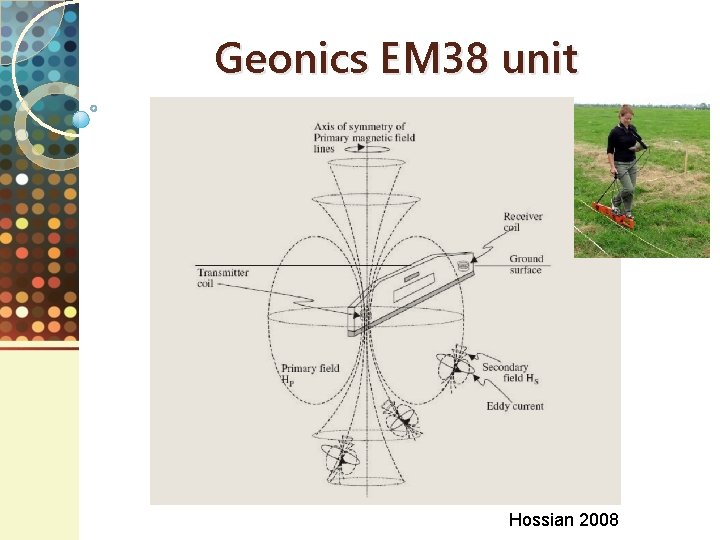 Geonics EM38 unit

Axis of symmetry of Primary magnetic field lines

Receiver coil

Ground surface

Transmitter coil

Primary field $H_P$

Secondary field $H_S$

Eddy current

Hossian 2008